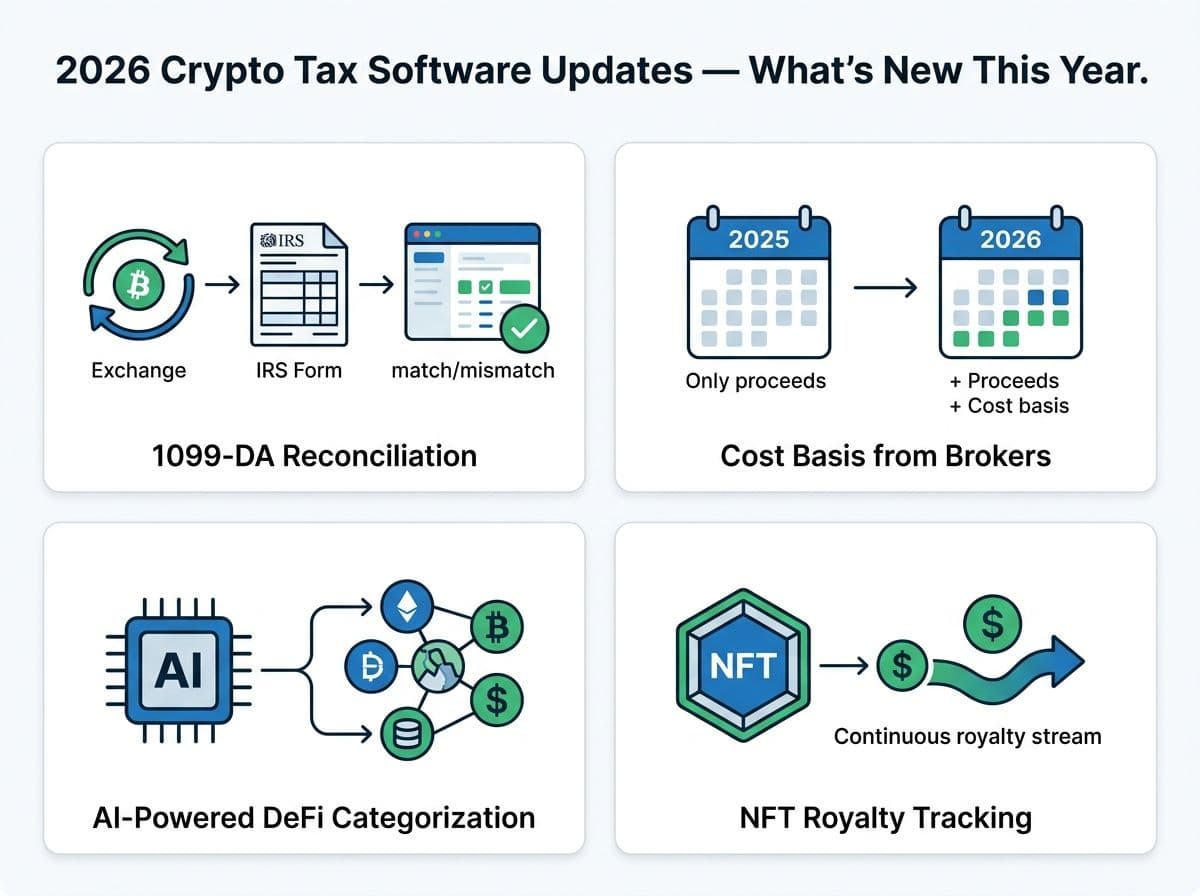 2026 Crypto Tax Software Updates — What's New This Year.

IRS

Exchange

IRS Form

match/mismatch

1099-DA Reconciliation

2025

2026

Only proceeds

+ Proceeds
+ Cost basis

Cost Basis from Brokers

AI

AI-Powered DeFi Categorization

NFT

Continuous royalty stream

NFT Royalty Tracking